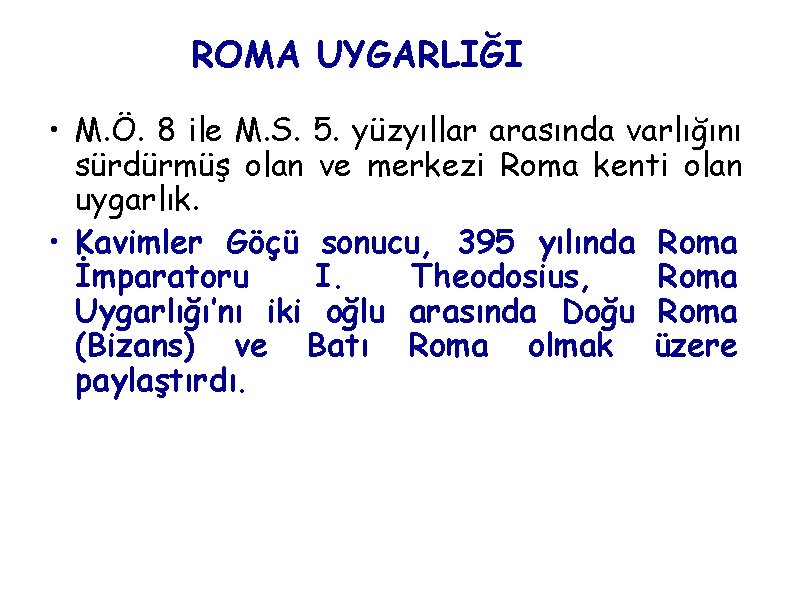 ROMA UYGARLIĞI

• M.Ö. 8 ile M.S. 5. yüzyıllar arasında varlığını sürdürmüş olan ve merkezi Roma kenti olan uygarlık.

• Kavimler Göçü sonucu, 395 yılında Roma İmparatoru I. Theodosius, Roma Uygarlığı'nı iki oğlu arasında Doğu Roma (Bizans) ve Batı Roma olmak üzere paylaştırdı.